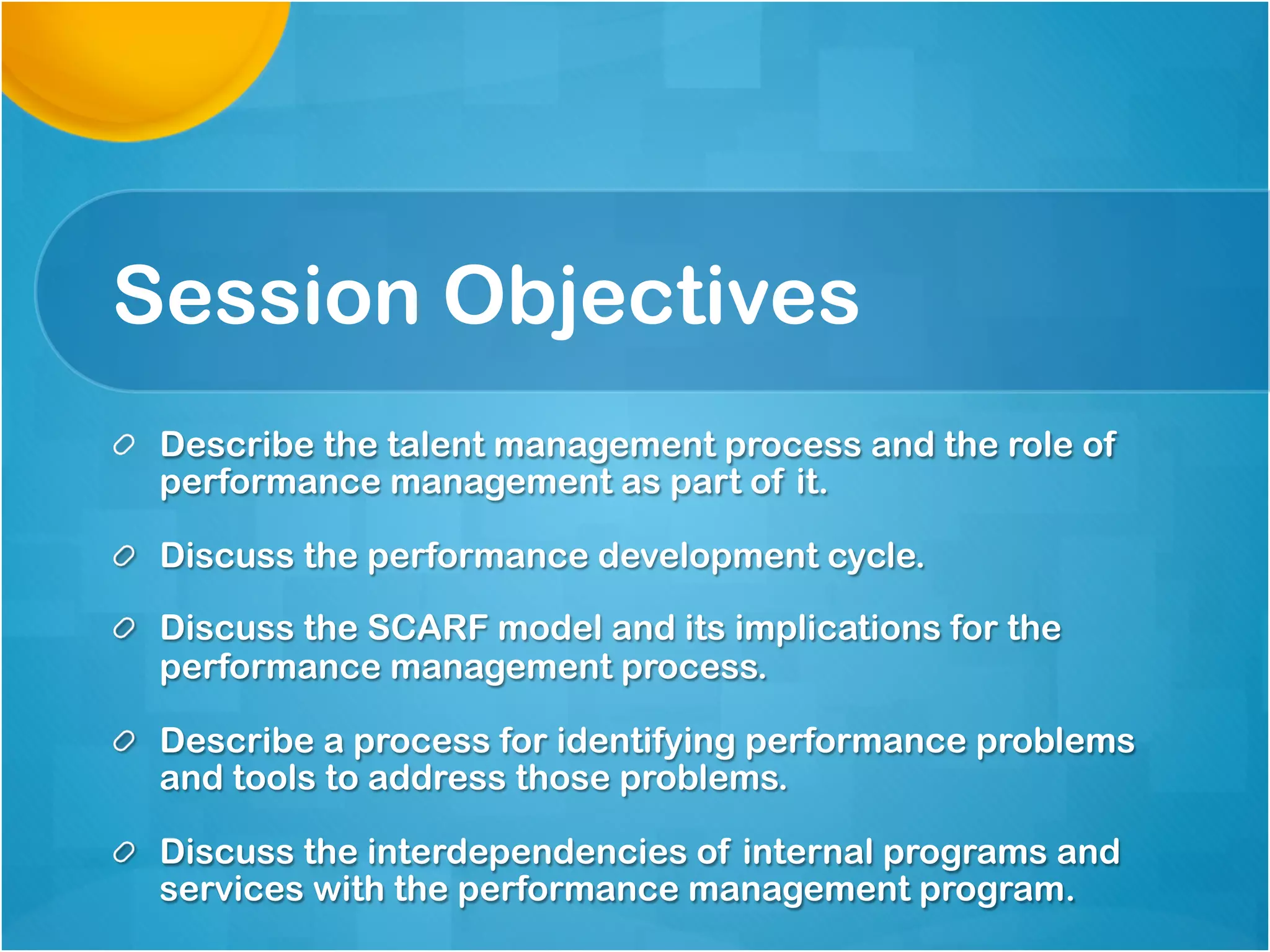 Session Objectives

Describe the talent management process and the role of performance management as part of it.

Discuss the performance development cycle.

Discuss the SCARF model and its implications for the performance management process.

Describe a process for identifying performance problems and tools to address those problems.

Discuss the interdependencies of internal programs and services with the performance management program.